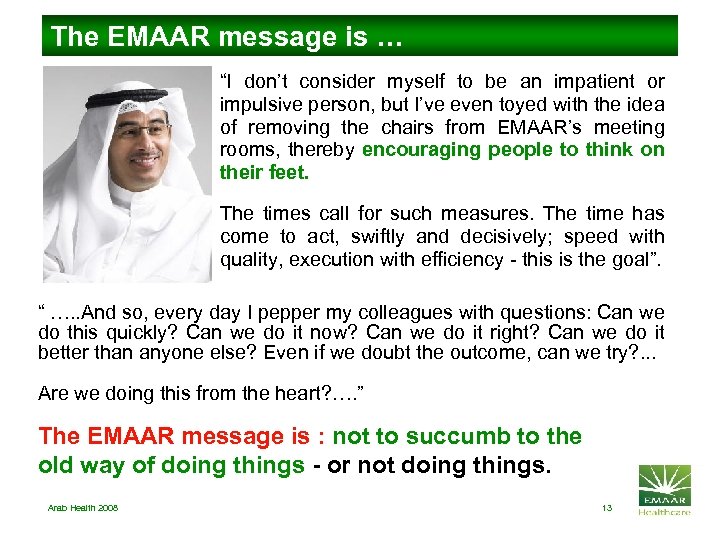 The EMAAR message is …

"I don't consider myself to be an impatient or impulsive person, but I've even toyed with the idea of removing the chairs from EMAAR's meeting rooms, thereby encouraging people to think on their feet.

The times call for such measures. The time has come to act, swiftly and decisively; speed with quality, execution with efficiency - this is the goal".

" …..And so, every day I pepper my colleagues with questions: Can we do this quickly? Can we do it now? Can we do it right? Can we do it better than anyone else? Even if we doubt the outcome, can we try?...

Are we doing this from the heart?…."

The EMAAR message is : not to succumb to the old way of doing things - or not doing things.

Arab Health 2008

13

EMAAR Healthcare